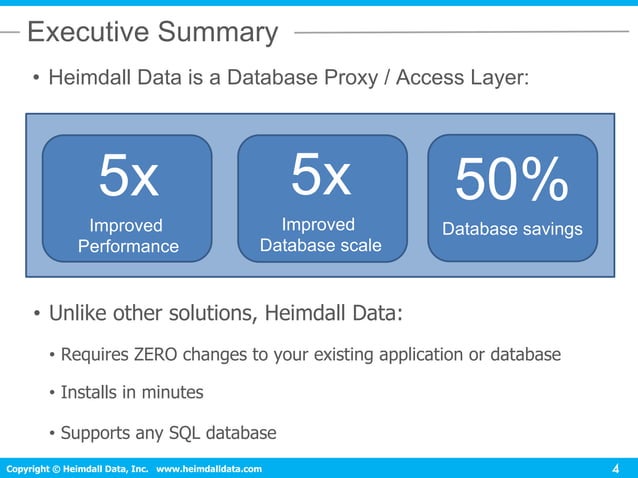 Executive Summary

• Heimdall Data is a Database Proxy / Access Layer:

5x
Improved Performance

5x
Improved Database scale

50%
Database savings

• Unlike other solutions, Heimdall Data:

• Requires ZERO changes to your existing application or database

• Installs in minutes

• Supports any SQL database

Copyright © Heimdall Data, Inc. www.heimdalldata.com

4